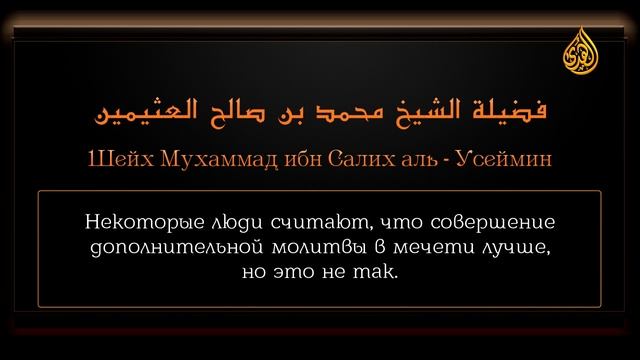 فضيلة الشيخ محمد بن صالح العثيمين

1Шейх Мухаммад ибн Салих аль - Усеймин

Некоторые люди считают, что совершение дополнительной молитвы в мечети лучше, но это не так.